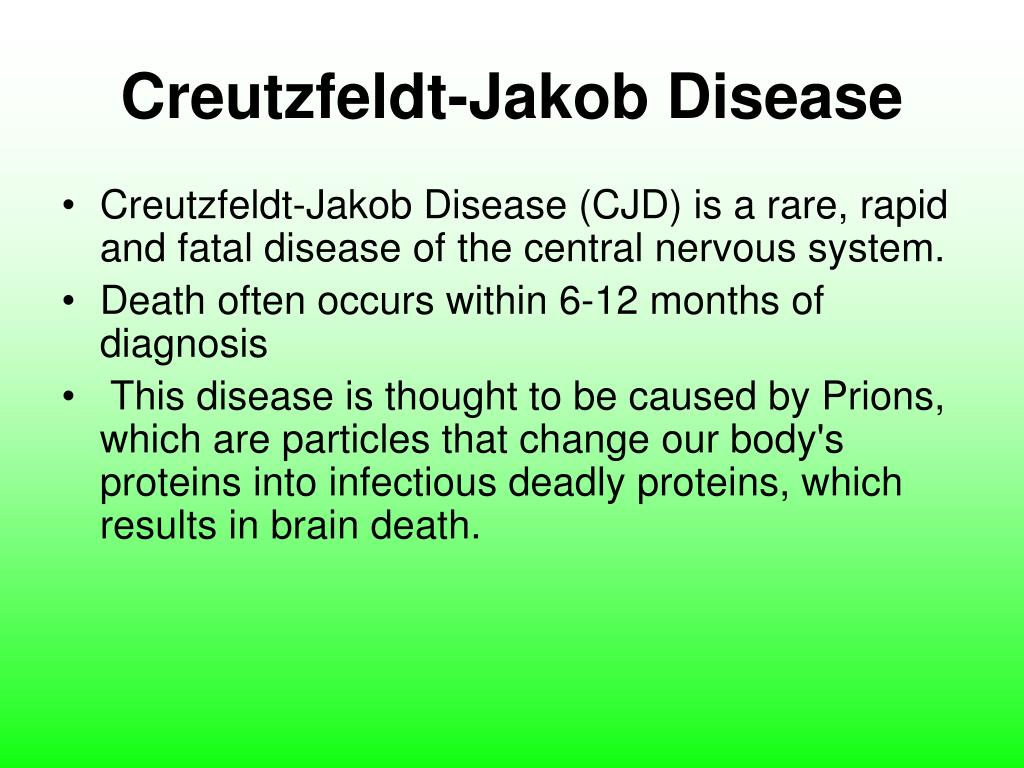 Creutzfeldt-Jakob Disease

• Creutzfeldt-Jakob Disease (CJD) is a rare, rapid and fatal disease of the central nervous system.
• Death often occurs within 6-12 months of diagnosis
• This disease is thought to be caused by Prions, which are particles that change our body's proteins into infectious deadly proteins, which results in brain death.